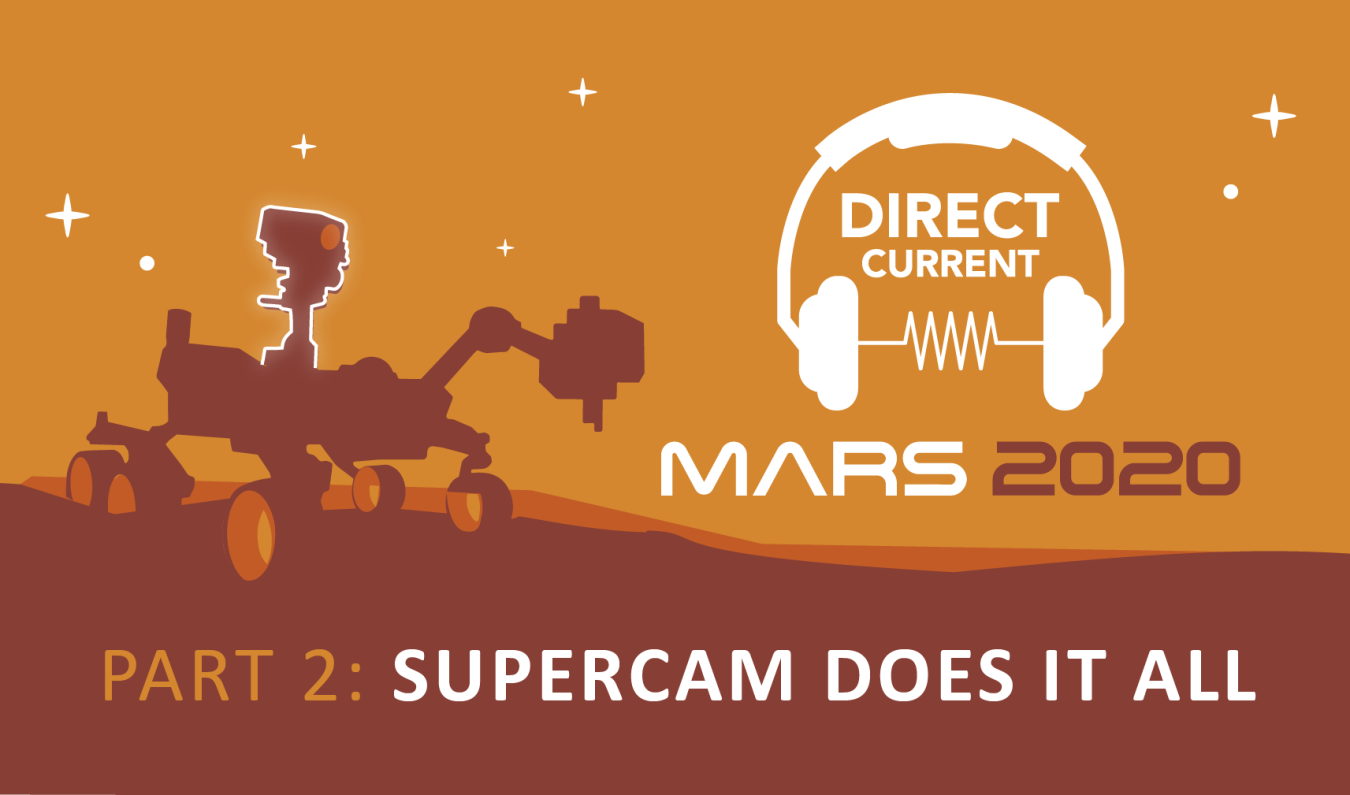 DIRECT CURRENT

MARS 2020

PART 2: SUPERCAM DOES IT ALL